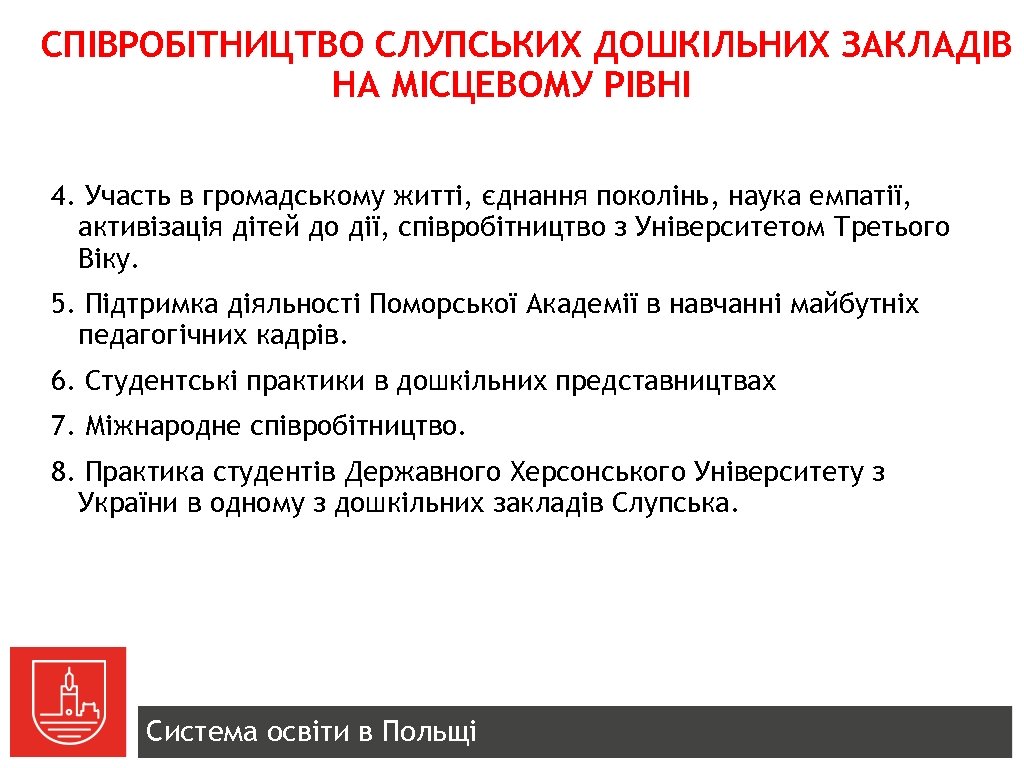 СПІВРОБІТНИЦТВО СЛУПСЬКИХ ДОШКІЛЬНИХ ЗАКЛАДІВ НА МІСЦЕВОМУ РІВНІ

4. Участь в громадському житті, єднання поколінь, наука емпатії, активізація дітей до дії, співробітництво з Університетом Третього Віку.

5. Підтримка діяльності Поморської Академії в навчанні майбутніх педагогічних кадрів.

6. Студентські практики в дошкільних представництвах

7. Міжнародне співробітництво.

8. Практика студентів Державного Херсонського Університету з України в одному з дошкільних закладів Слупська.

Система освіти в Польщі